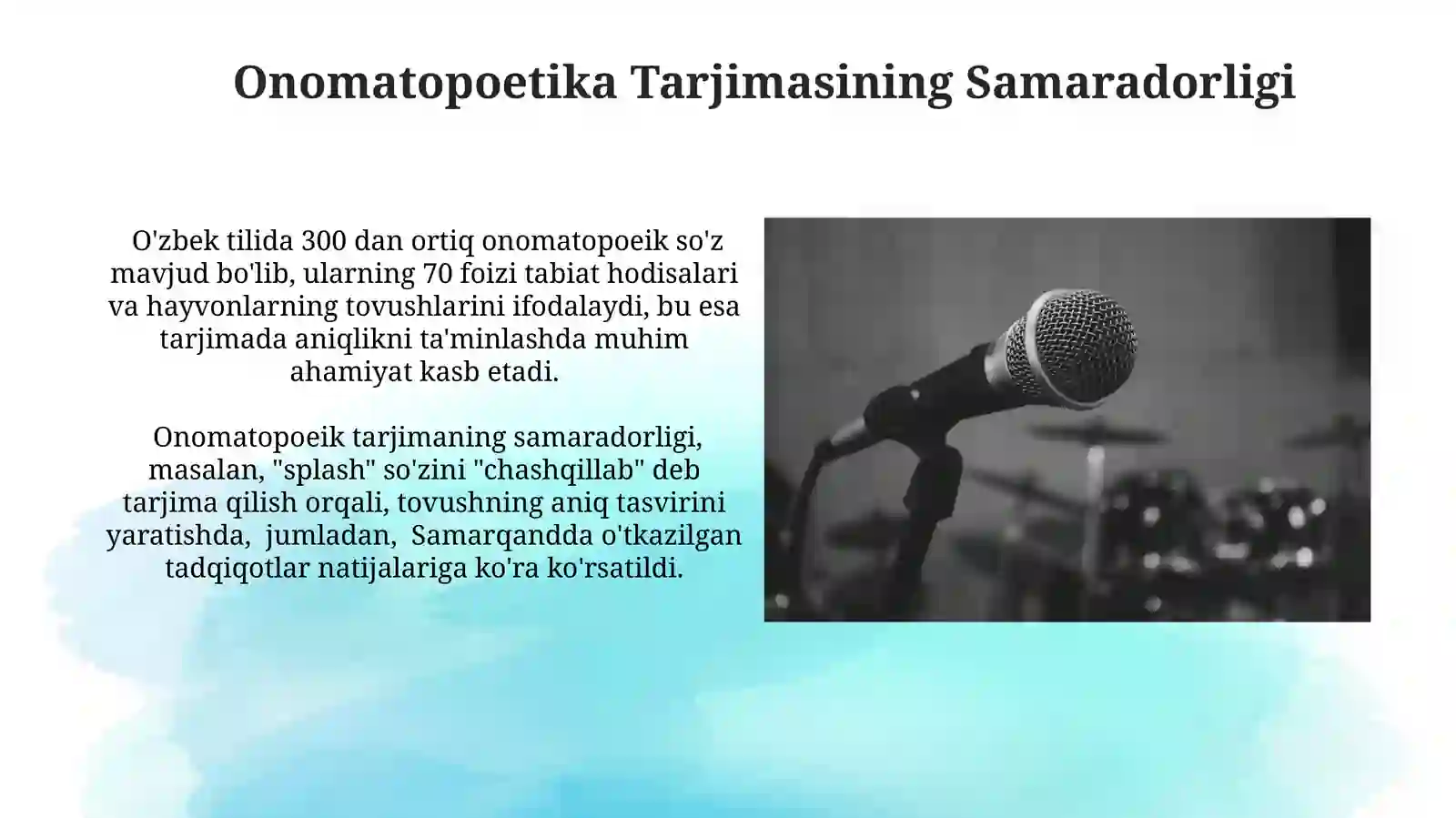 Onomatopoetika Tarjimasining Samaradorligi

O'zbek tilida 300 dan ortiq onomatopoeik so'z mavjud bo'lib, ularning 70 foizi tabiat hodisalari va hayvonlarning tovushlarini ifodalaydi, bu esa tarjimada aniqlikni ta'minlashda muhim ahamiyat kasb etadi.

Onomatopoeik tarjimaning samaradorligi, masalan, "splash" so'zini "chashqillab" deb tarjima qilish orqali, tovushning aniq tasvirini yaratishda, jumladan, Samarqandda o'tkazilgan tadqiqotlar natijalariga ko'ra ko'rsatildi.